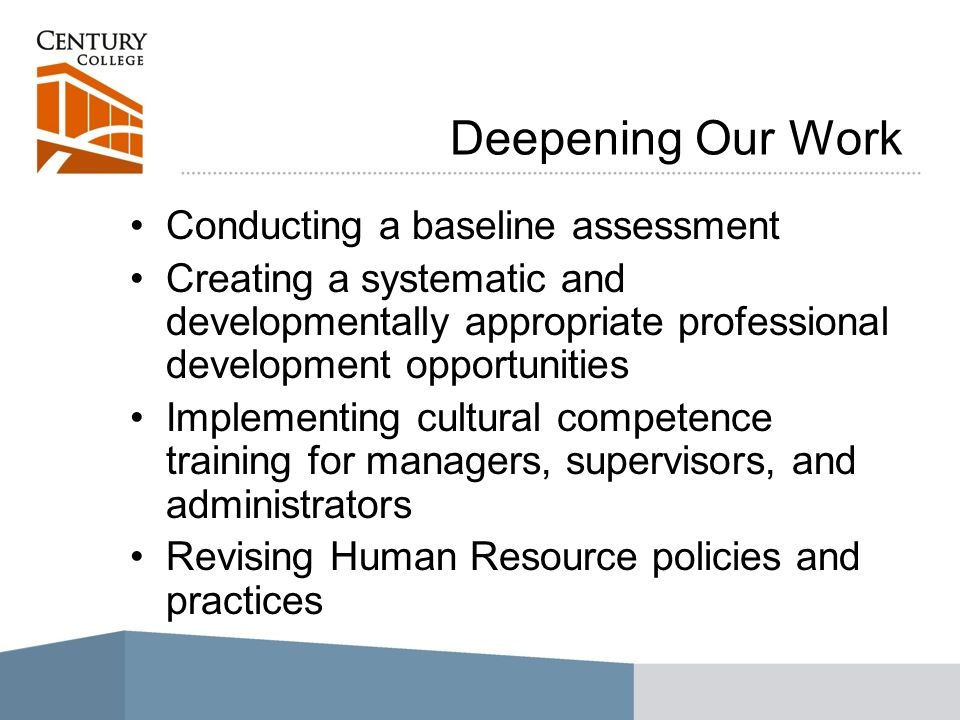 CENTURY
COLLEGE

Deepening Our Work

• Conducting a baseline assessment
• Creating a systematic and developmentally appropriate professional development opportunities
• Implementing cultural competence training for managers, supervisors, and administrators
• Revising Human Resource policies and practices